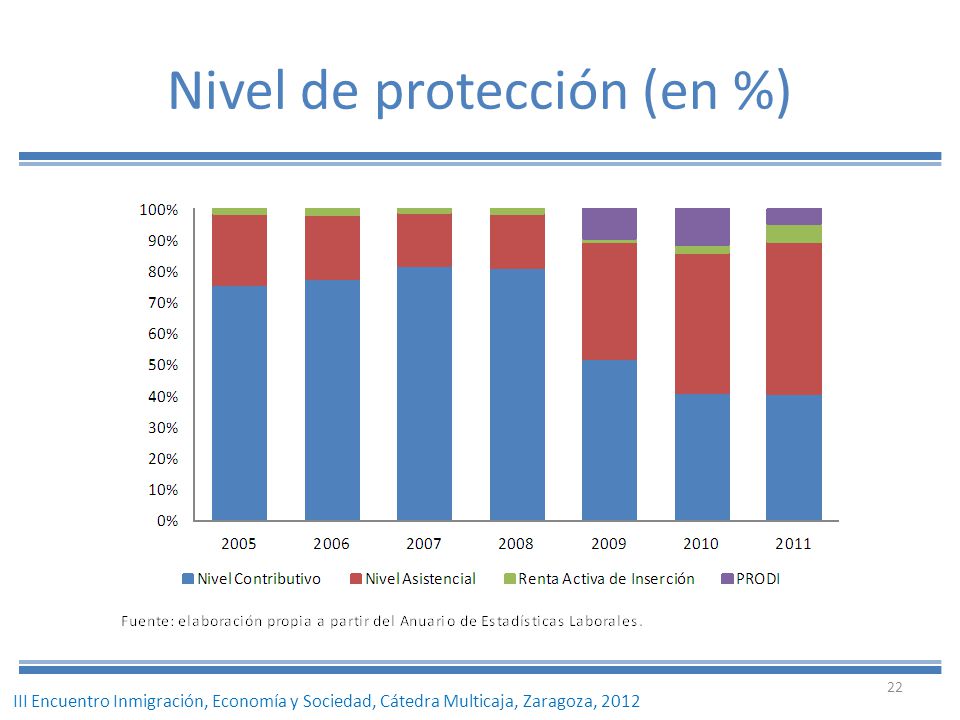 Nivel de protección (en %)

100%
90%
80%
70%
60%
50%
40%
30%
20%
10%
0%

2005 2006 2007 2008 2009 2010 2011

Nivel Contributivo Nivel Asistencial Renta Activa de Inserción PRODI

Fuente: elaboración propia a partir del Anuario de Estadísticas Laborales.

22

III Encuentro Inmigración, Economía y Sociedad, Cátedra Multicaja, Zaragoza, 2012